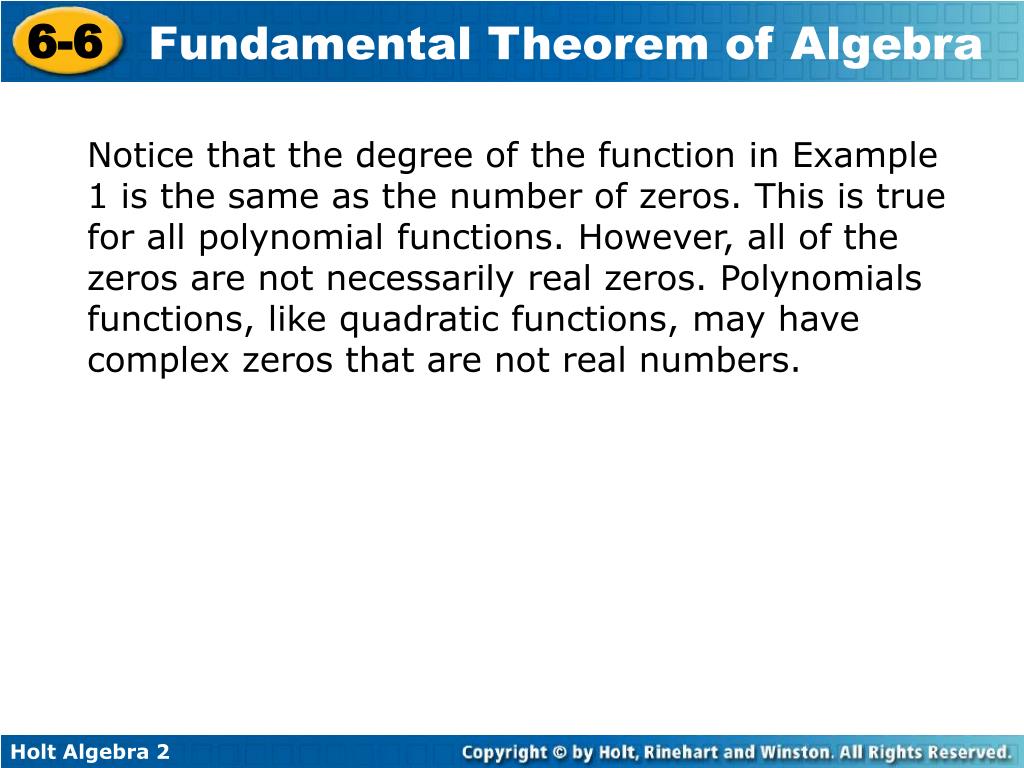 6-6 Fundamental Theorem of Algebra

Notice that the degree of the function in Example 1 is the same as the number of zeros. This is true for all polynomial functions. However, all of the zeros are not necessarily real zeros. Polynomials functions, like quadratic functions, may have complex zeros that are not real numbers.

Holt Algebra 2

Copyright © by Holt, Rinehart and Winston. All Rights Reserved.